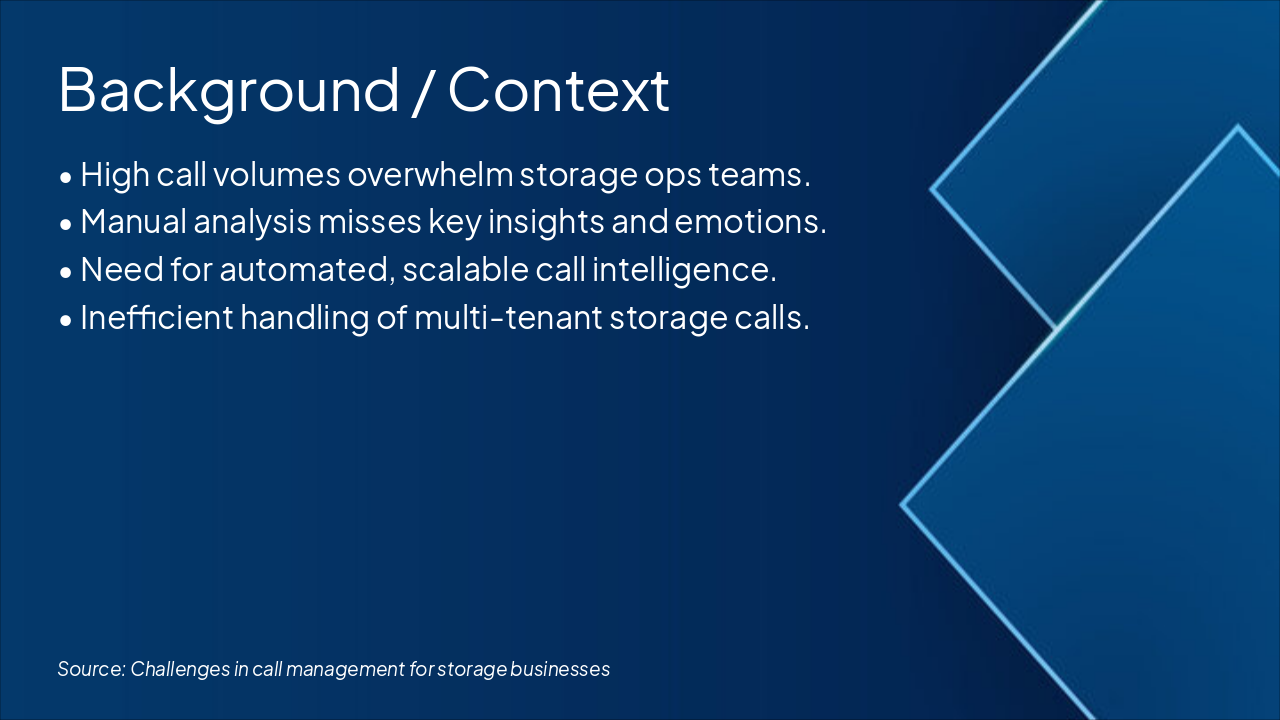 Background / Context

• High call volumes overwhelm storage ops teams.
• Manual analysis misses key insights and emotions.
• Need for automated, scalable call intelligence.
• Inefficient handling of multi-tenant storage calls.

Source: Challenges in call management for storage businesses